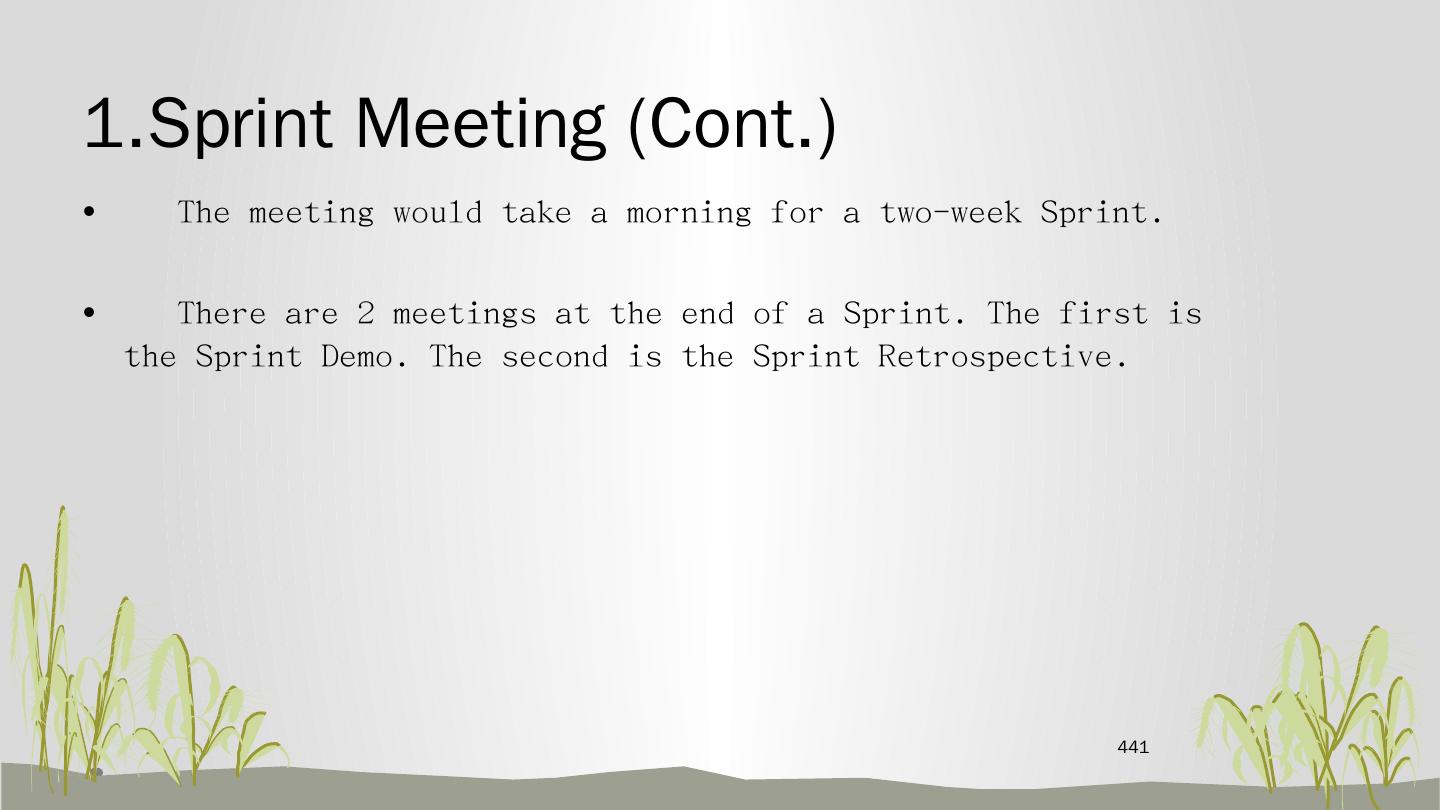 1.Sprint Meeting (Cont.)

• The meeting would take a morning for a two-week Sprint.

• There are 2 meetings at the end of a Sprint. The first is the Sprint Demo. The second is the Sprint Retrospective.

441